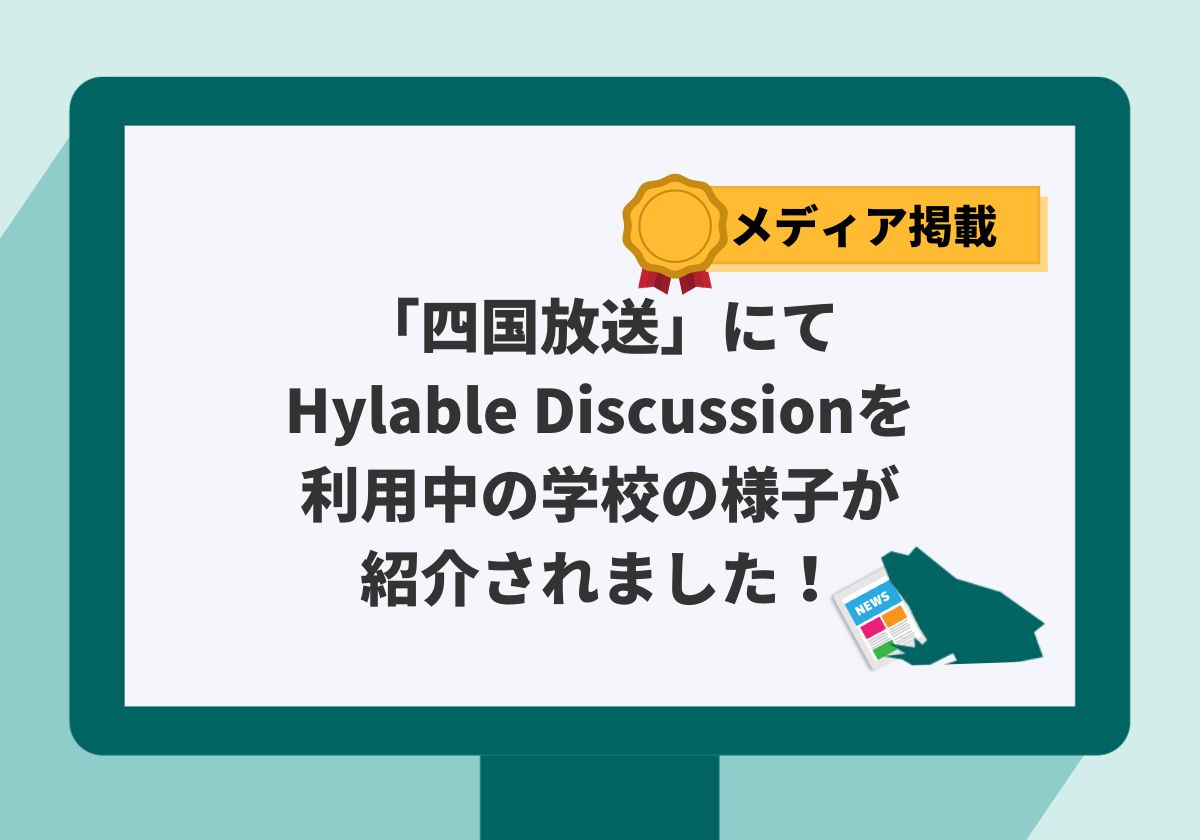 メディア掲載

「四国放送」にて
Hylable Discussionを
利用中の学校の様子が
紹介されました！

NEWS